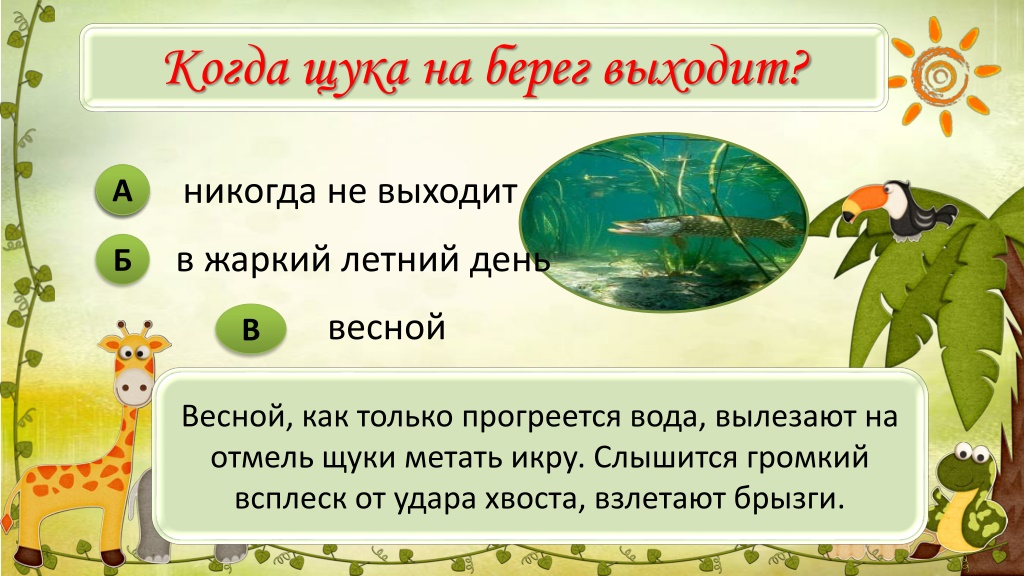 Когда щука на берег выходит?

А никогда не выходит

Б в жаркий летний день

В весной

Весной, как только прогреется вода, вылезают на отмель щуки метать икру. Слышится громкий всплеск от удара хвоста, взлетают брызги.